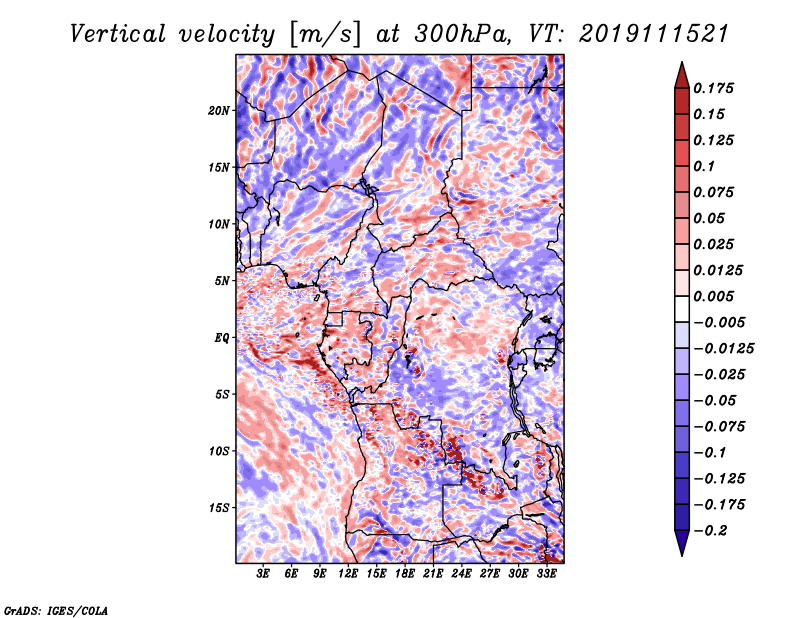 Vertical velocity [m/s] at 300hPa, VT: 2019111521

20N
15N
10N
5N
EQ
5S
10S
15S

3E 6E 9E 12E 15E 18E 21E 24E 27E 30E 33E

0.175
0.15
0.125
0.1
0.075
0.05
0.025
0.0125
0.005
−0.005
−0.0125
−0.025
−0.05
−0.075
−0.1
−0.125
−0.175
−0.2

GrADS: IGES/COLA